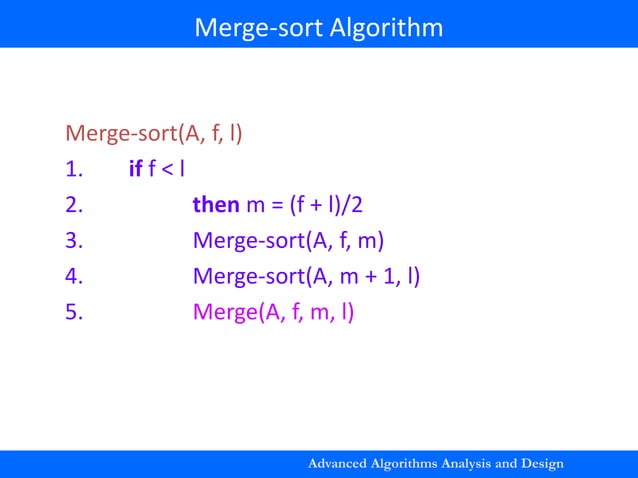 Merge-sort Algorithm

Merge-sort(A, f, l)
1. if f < l
2. then m = (f + l)/2
3. Merge-sort(A, f, m)
4. Merge-sort(A, m + 1, l)
5. Merge(A, f, m, l)

Advanced Algorithms Analysis and Design